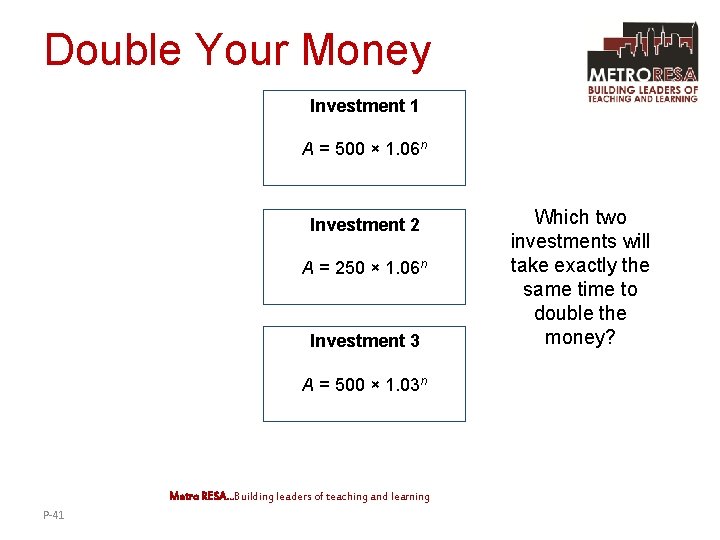 Double Your Money

METRORESA
BUILDING LEADERS OF TEACHING AND LEARNING

Investment 1

$A = 500 \times 1.06^n$

Investment 2

$A = 250 \times 1.06^n$

Investment 3

$A = 500 \times 1.03^n$

Which two investments will take exactly the same time to double the money?

Metro RESA...Building leaders of teaching and learning

P-41